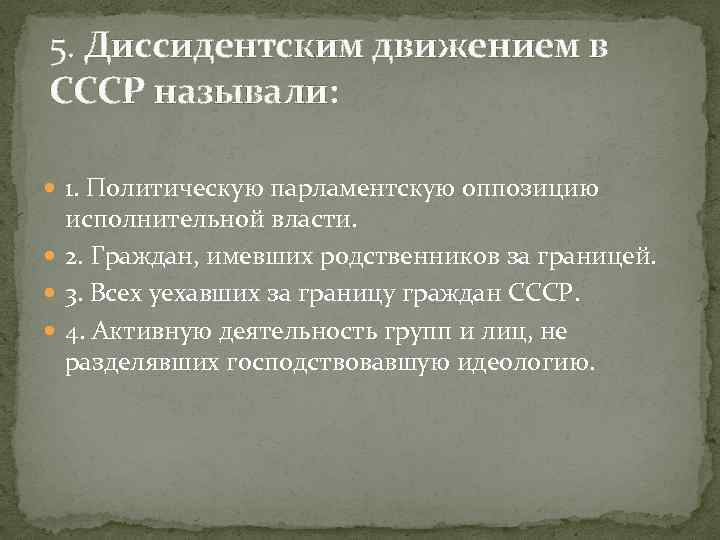 5. Диссидентским движением в СССР называли:

1. Политическую парламентскую оппозицию исполнительной власти.

2. Граждан, имевших родственников за границей.

3. Всех уехавших за границу граждан СССР.

4. Активную деятельность групп и лиц, не разделявших господствовавшую идеологию.